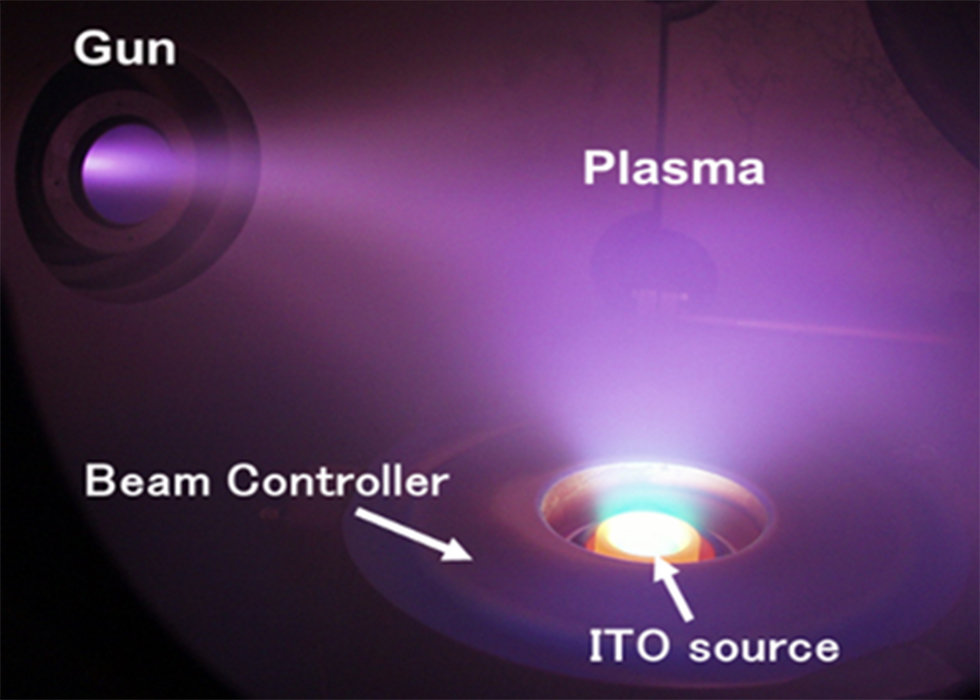 Gun

Plasma

Beam Controller

ITO source